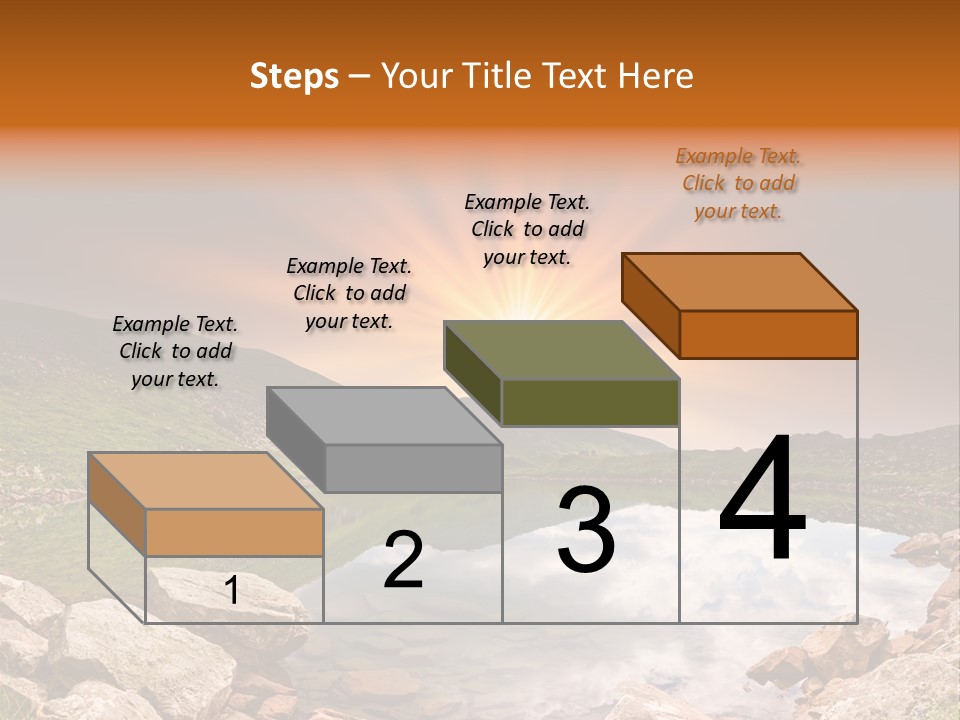 Steps – Your Title Text Here

Example Text. Click to add your text.

Example Text. Click to add your text.

Example Text. Click to add your text.

Example Text. Click to add your text.

1

2

3

4